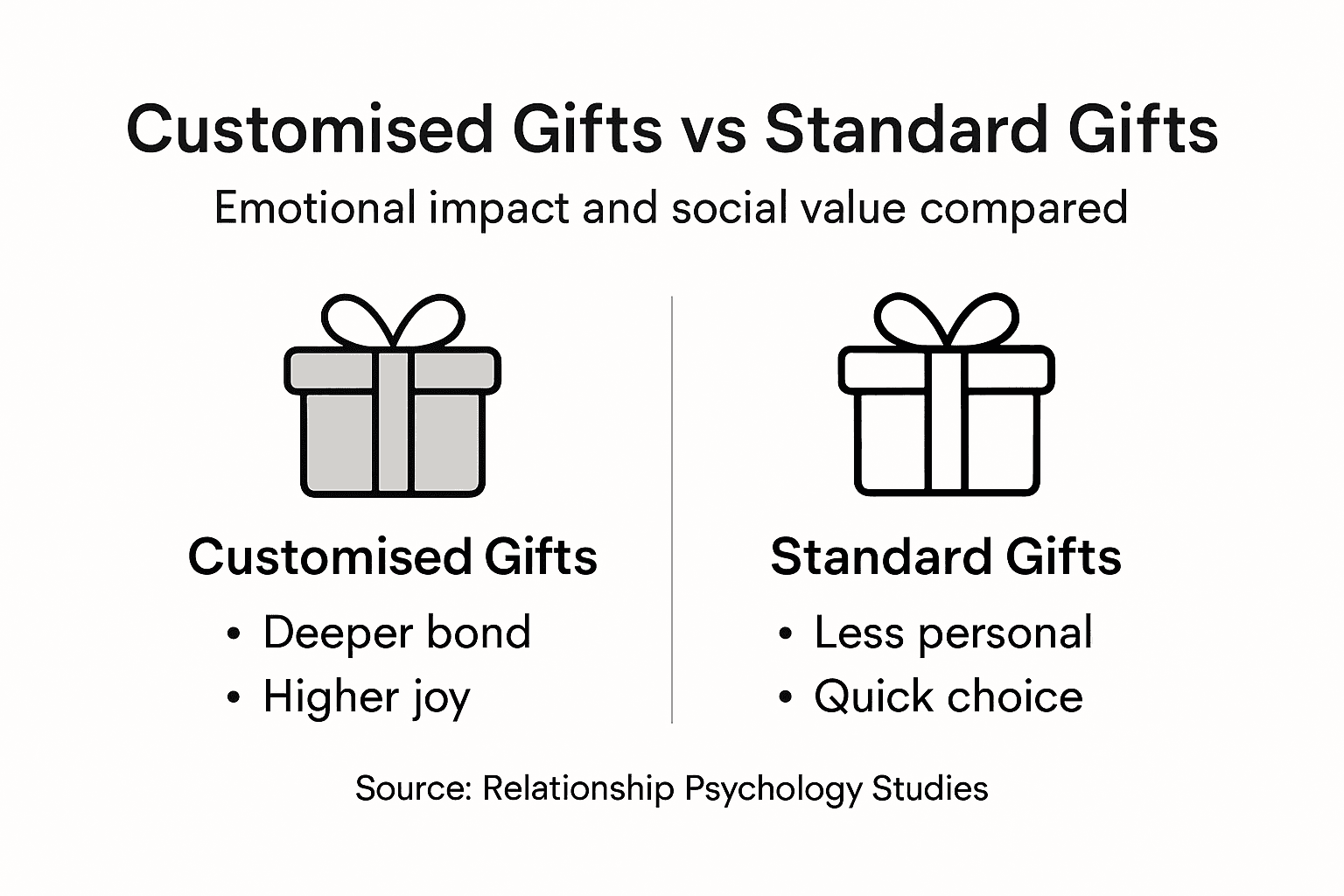 Customised Gifts vs Standard Gifts

Emotional impact and social value compared

Customised Gifts
• Deeper bond
• Higher joy

Standard Gifts
• Less personal
• Quick choice

Source: Relationship Psychology Studies